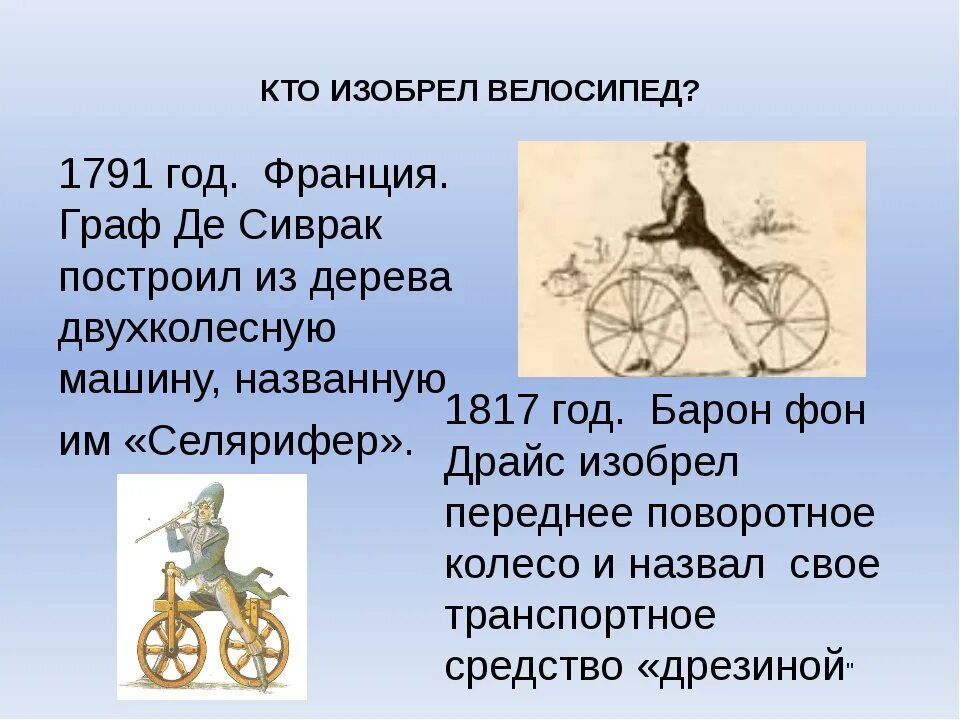 КТО ИЗОБРЕЛ ВЕЛОСИПЕД?

1791 год. Франция. Граф Де Сиврак построил из дерева двухколесную машину, названную им «Селярифер».

1817 год. Барон фон Драйс изобрел переднее поворотное колесо и назвал свое транспортное средство «дрезиной"